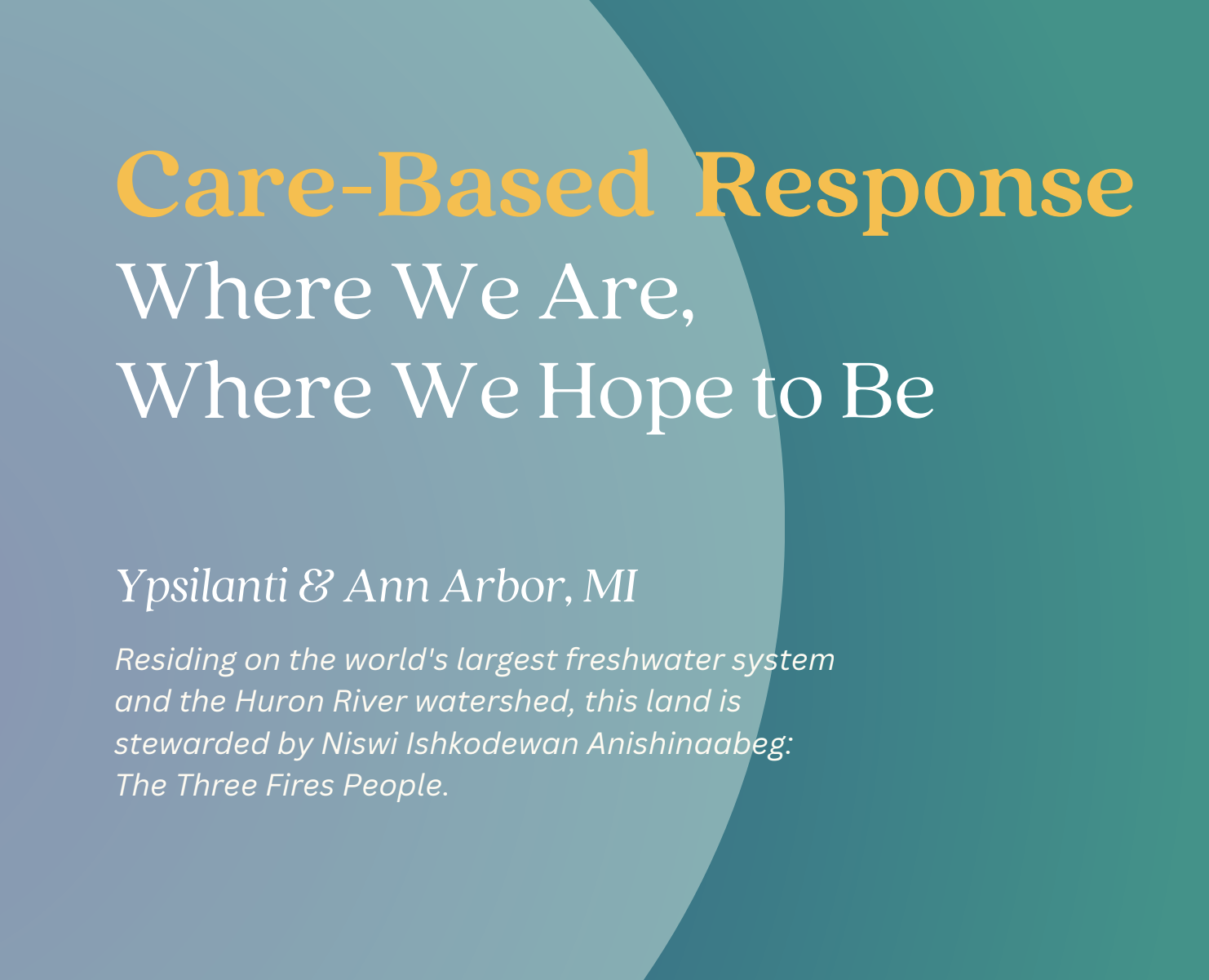 Care-Based Response
Where We Are,
Where We Hope to Be

Ypsilanti & Ann Arbor, MI

Residing on the world's largest freshwater system and the Huron River watershed, this land is stewarded by Niswi Ishkodewan Anishinaabeg: The Three Fires People.